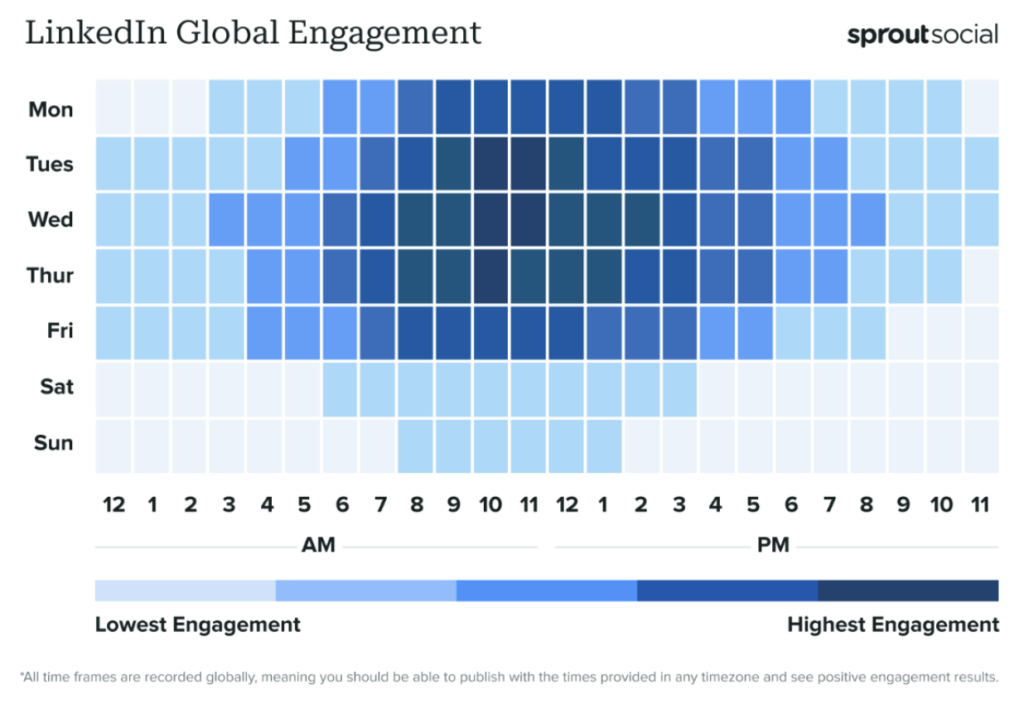 LinkedIn Global Engagement

sproutsocial

Mon
Tues
Wed
Thur
Fri
Sat
Sun

12 1 2 3 4 5 6 7 8 9 10 11 12 1 2 3 4 5 6 7 8 9 10 11

AM

PM

Lowest Engagement

Highest Engagement

*All time frames are recorded globally, meaning you should be able to publish with the times provided in any timezone and see positive engagement results.